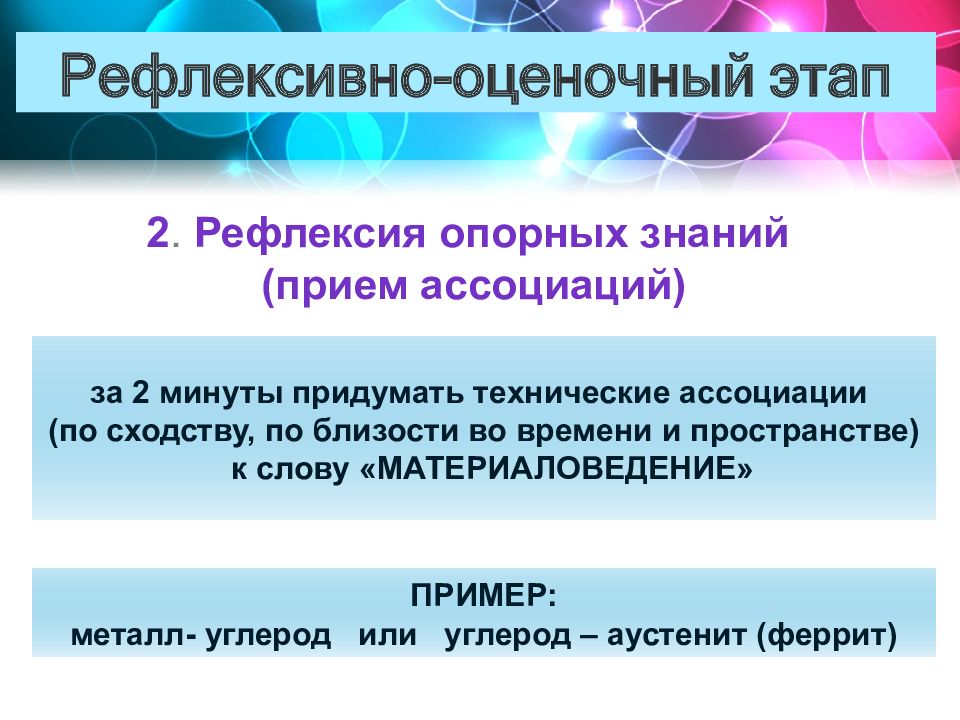 Рефлексивно-оценочный этап

2. Рефлексия опорных знаний
(прием ассоциаций)

за 2 минуты придумать технические ассоциации
(по сходству, по близости во времени и пространстве)
к слову «МАТЕРИАЛОВЕДЕНИЕ»

ПРИМЕР:
металл- углерод   или   углерод – аустенит (феррит)